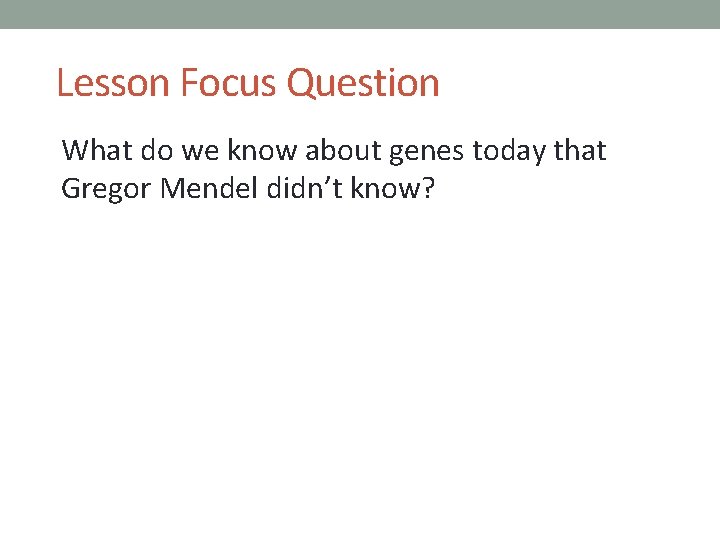 Lesson Focus Question

What do we know about genes today that Gregor Mendel didn’t know?